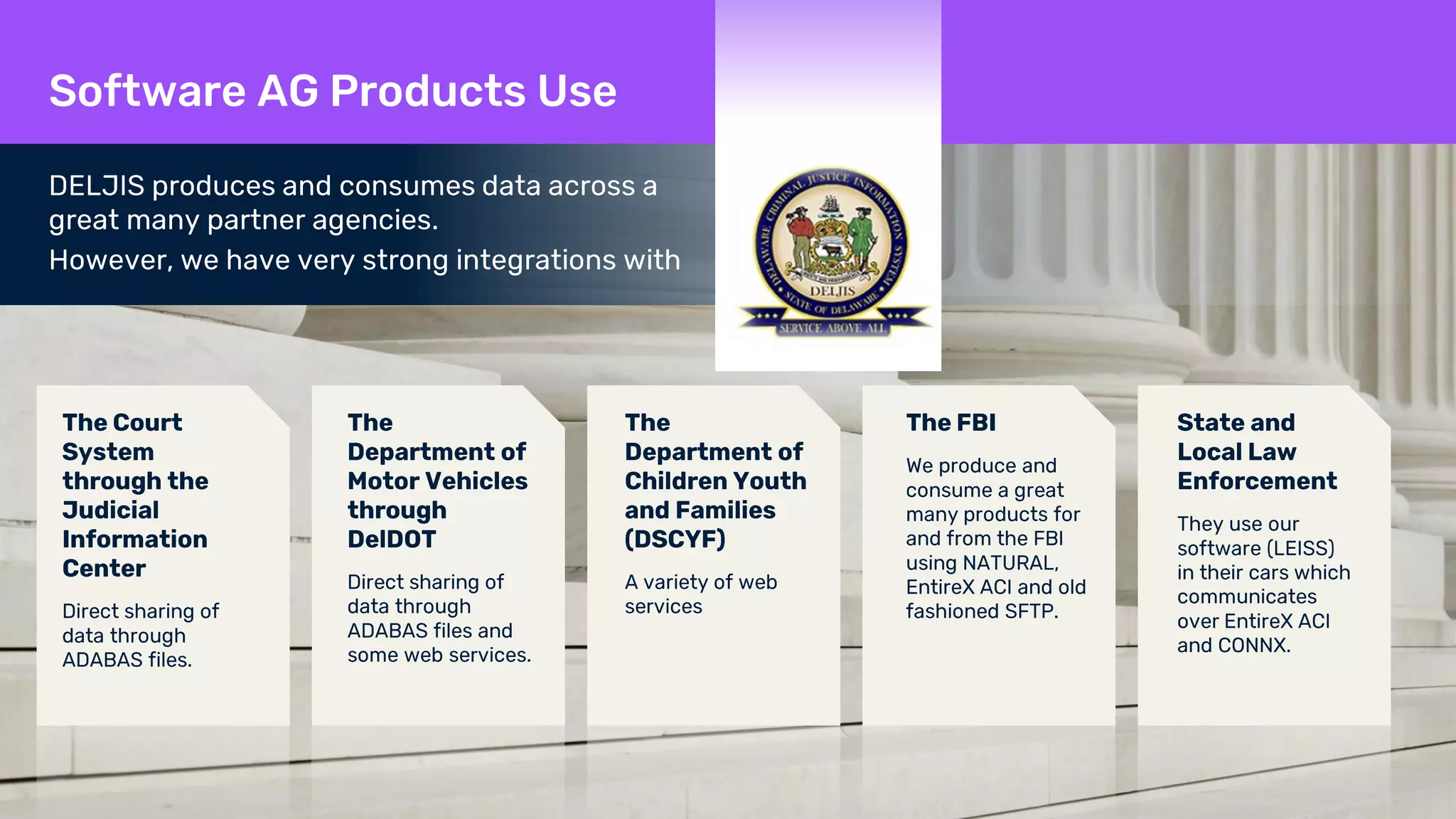 Software AG Products Use

DELJIS produces and consumes data across a great many partner agencies.

However, we have very strong integrations with

DELAWARE CRIMINAL JUSTICE INFORMATION SYSTEM
DELJIS
STATE OF DELAWARE
SERVICE ABOVE ALL

The Court System through the Judicial Information Center

Direct sharing of data through ADABAS files.

The Department of Motor Vehicles through DelDOT

Direct sharing of data through ADABAS files and some web services.

The Department of Children Youth and Families (DSCYF)

A variety of web services

The FBI

We produce and consume a great many products for and from the FBI using NATURAL, EntireX ACI and old fashioned SFTP.

State and Local Law Enforcement

They use our software (LEISS) in their cars which communicates over EntireX ACI and CONNX.